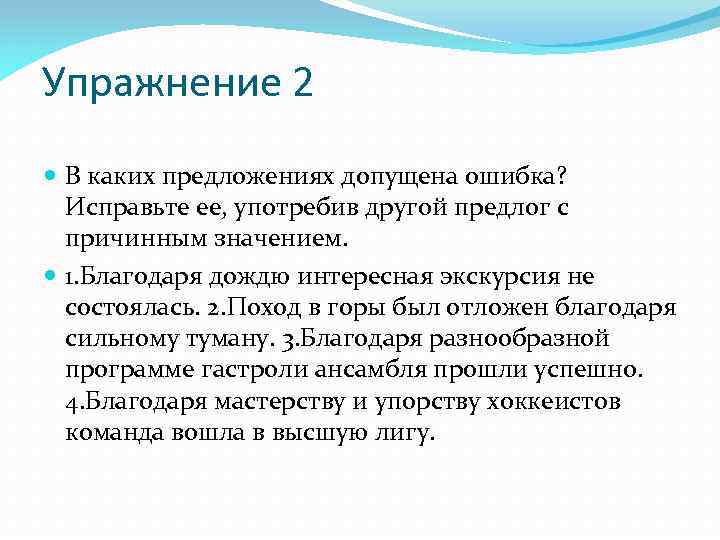 Упражнение 2

В каких предложениях допущена ошибка? Исправьте ее, употребив другой предлог с причинным значением.

1.Благодаря дождю интересная экскурсия не состоялась. 2.Поход в горы был отложен благодаря сильному туману. 3.Благодаря разнообразной программе гастроли ансамбля прошли успешно. 4.Благодаря мастерству и упорству хоккеистов команда вошла в высшую лигу.